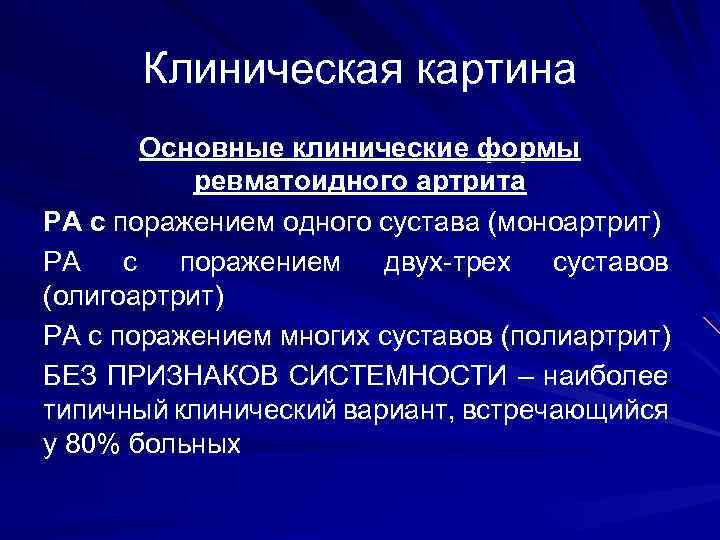 Клиническая картина

Основные клинические формы ревматоидного артрита

РА с поражением одного сустава (моноартрит)

РА с поражением двух-трех суставов (олигоартрит)

РА с поражением многих суставов (полиартрит)

БЕЗ ПРИЗНАКОВ СИСТЕМНОСТИ – наиболее типичный клинический вариант, встречающийся у 80% больных